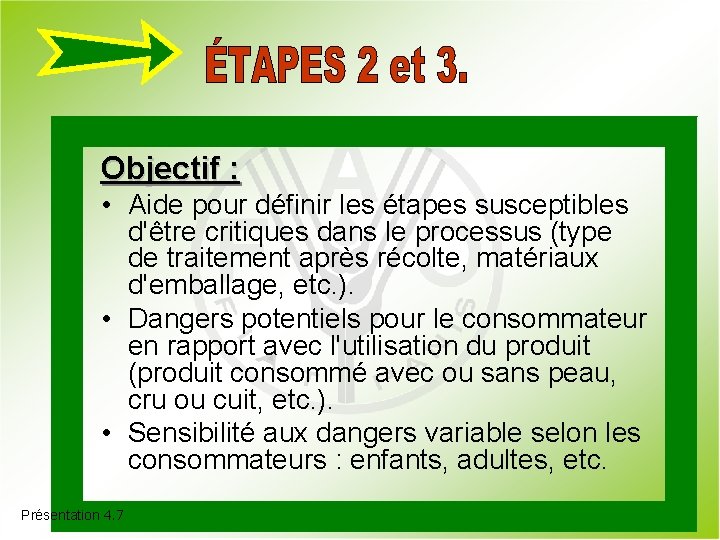 ÉTAPES 2 et 3.

Objectif :

• Aide pour définir les étapes susceptibles d'être critiques dans le processus (type de traitement après récolte, matériaux d'emballage, etc.).
• Dangers potentiels pour le consommateur en rapport avec l'utilisation du produit (produit consommé avec ou sans peau, cru ou cuit, etc.).
• Sensibilité aux dangers variable selon les consommateurs : enfants, adultes, etc.

Présentation 4.7